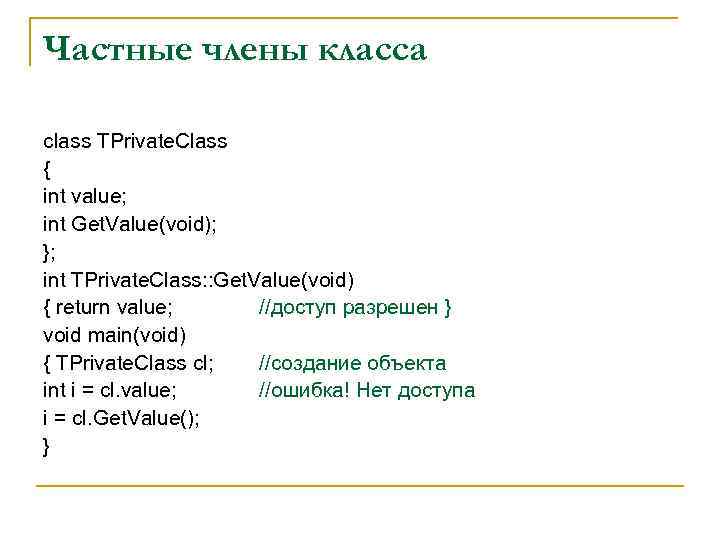 Частные члены класса

class TPrivateClass
{
int value;
int GetValue(void);
};
int TPrivateClass::GetValue(void)
{ return value; //доступ разрешен }
void main(void)
{ TPrivateClass cl; //создание объекта
int i = cl.value; //ошибка! Нет доступа
i = cl.GetValue();
}